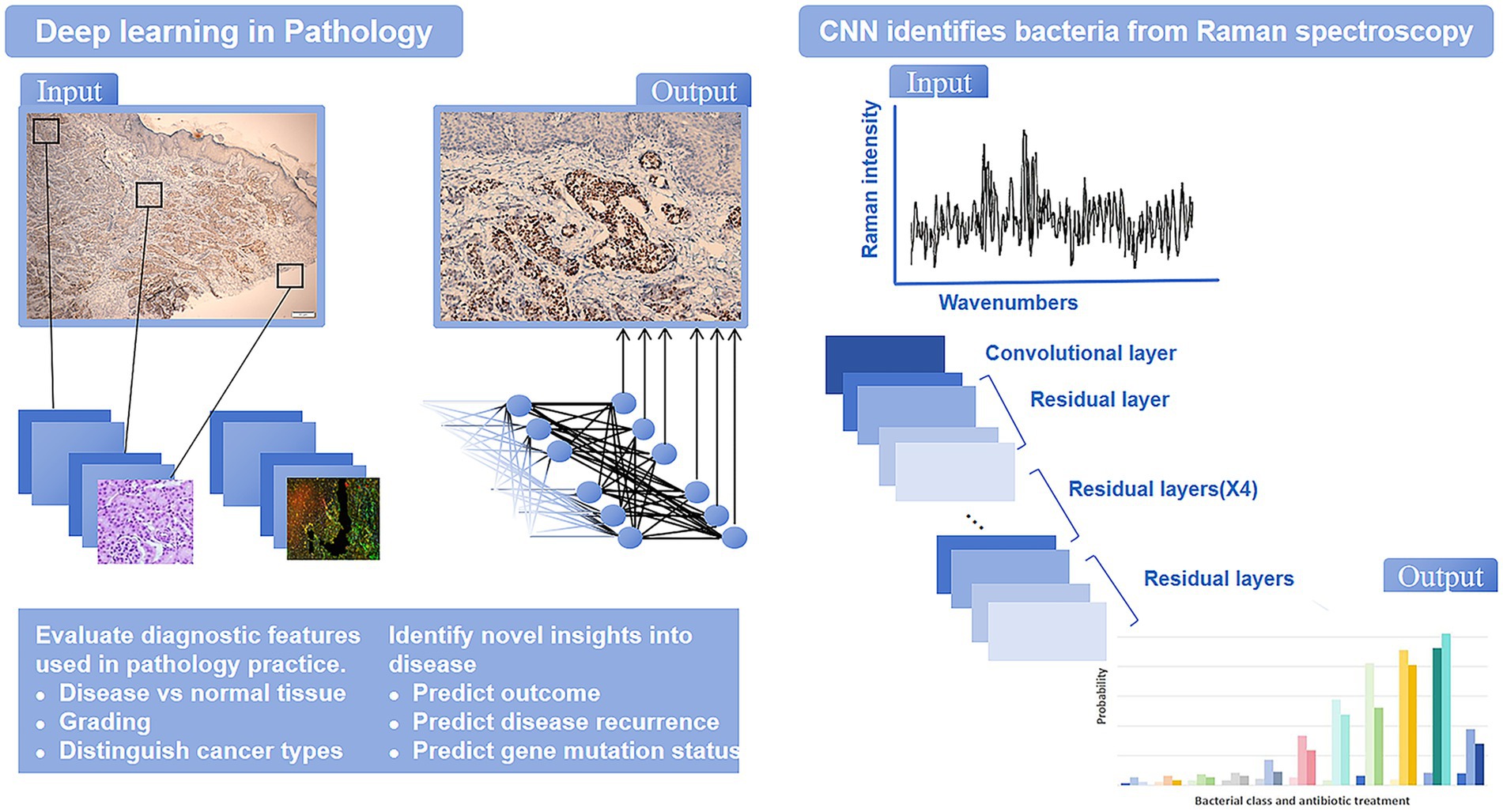 Deep learning in Pathology

Input

Output

Evaluate diagnostic features used in pathology practice.
• Disease vs normal tissue
• Grading
• Distinguish cancer types

Identify novel insights into disease
• Predict outcome
• Predict disease recurrence
• Predict gene mutation status

CNN identifies bacteria from Raman spectroscopy

Input

Raman intensity

Wavenumbers

Convolutional layer

Residual layer

Residual layers(X4)

Residual layers

Output

Probability

Bacterial class and antibiotic treatment